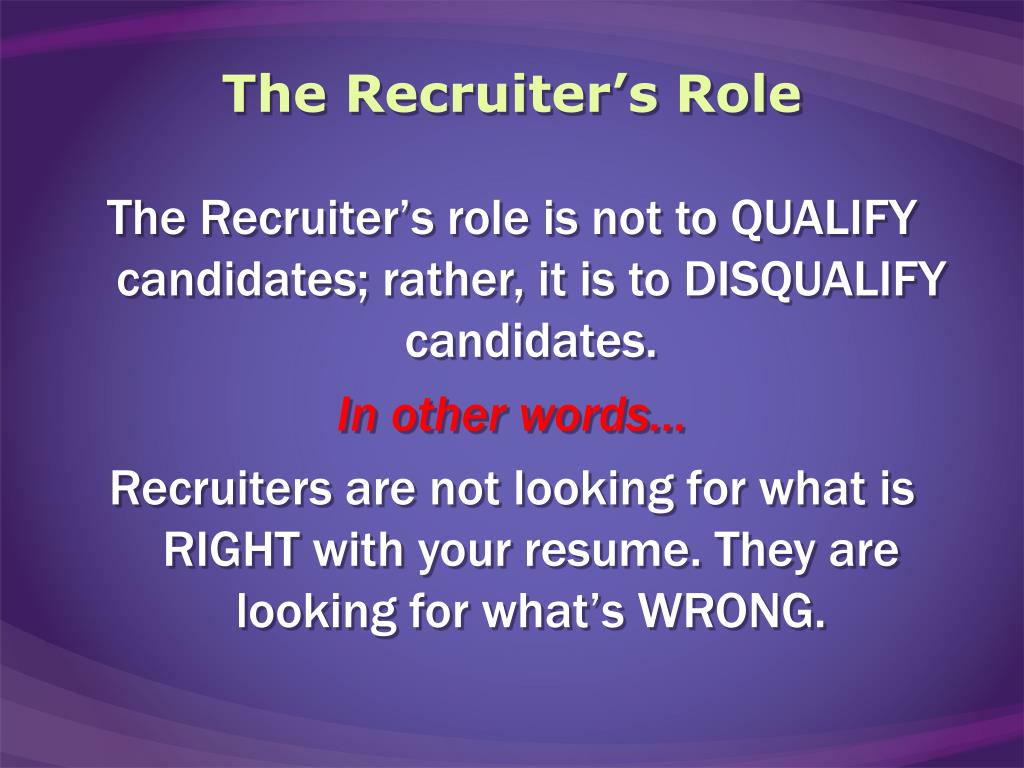 The Recruiter’s Role

The Recruiter’s role is not to QUALIFY candidates; rather, it is to DISQUALIFY candidates.

In other words…

Recruiters are not looking for what is RIGHT with your resume. They are looking for what’s WRONG.